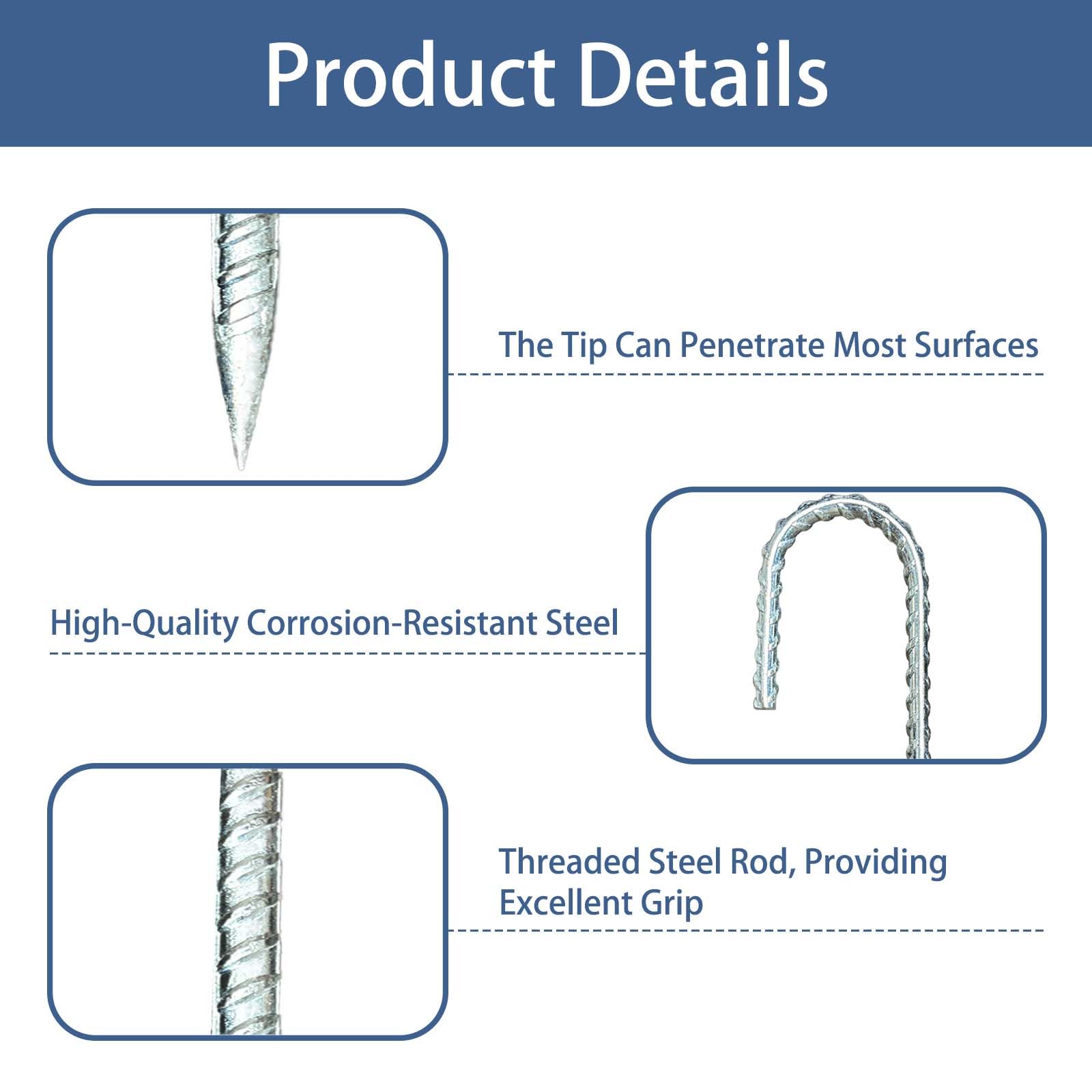 Product Details

The Tip Can Penetrate Most Surfaces

High-Quality Corrosion-Resistant Steel

Threaded Steel Rod, Providing Excellent Grip